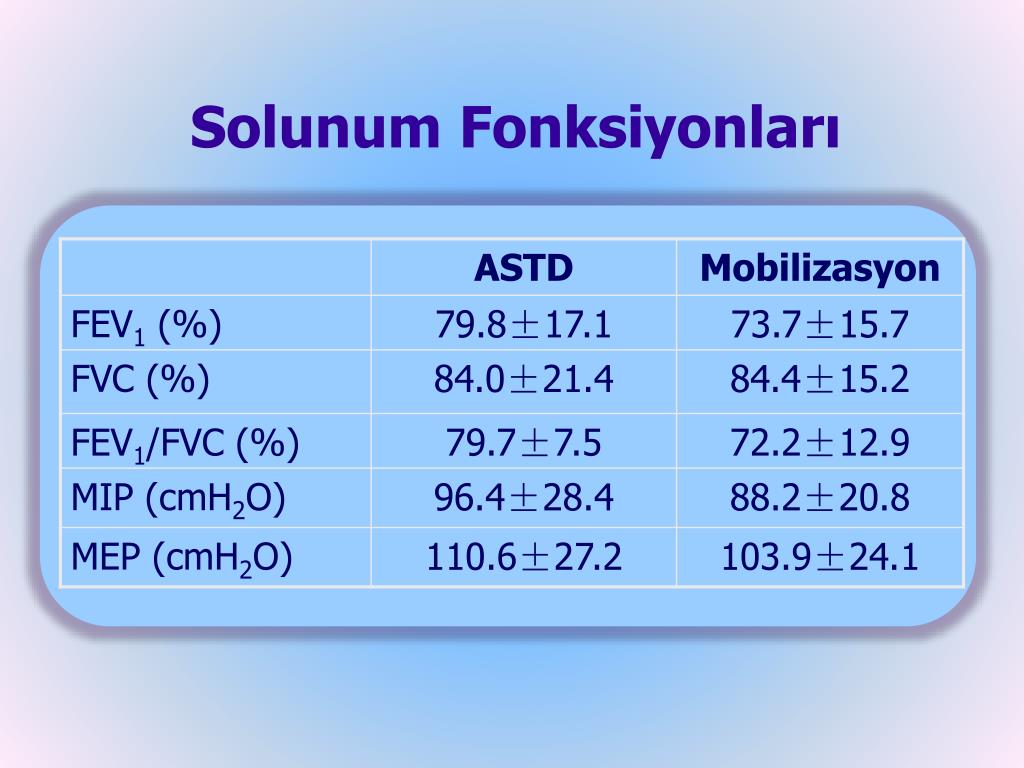 Solunum Fonksiyonları

|  | ASTD | Mobilizasyon |
|---|---|---|
| $FEV_1$ (%) | $79.8 \pm 17.1$ | $73.7 \pm 15.7$ |
| FVC (%) | $84.0 \pm 21.4$ | $84.4 \pm 15.2$ |
| $FEV_1$/FVC (%) | $79.7 \pm 7.5$ | $72.2 \pm 12.9$ |
| MIP ($cmH_2O$) | $96.4 \pm 28.4$ | $88.2 \pm 20.8$ |
| MEP ($cmH_2O$) | $110.6 \pm 27.2$ | $103.9 \pm 24.1$ |